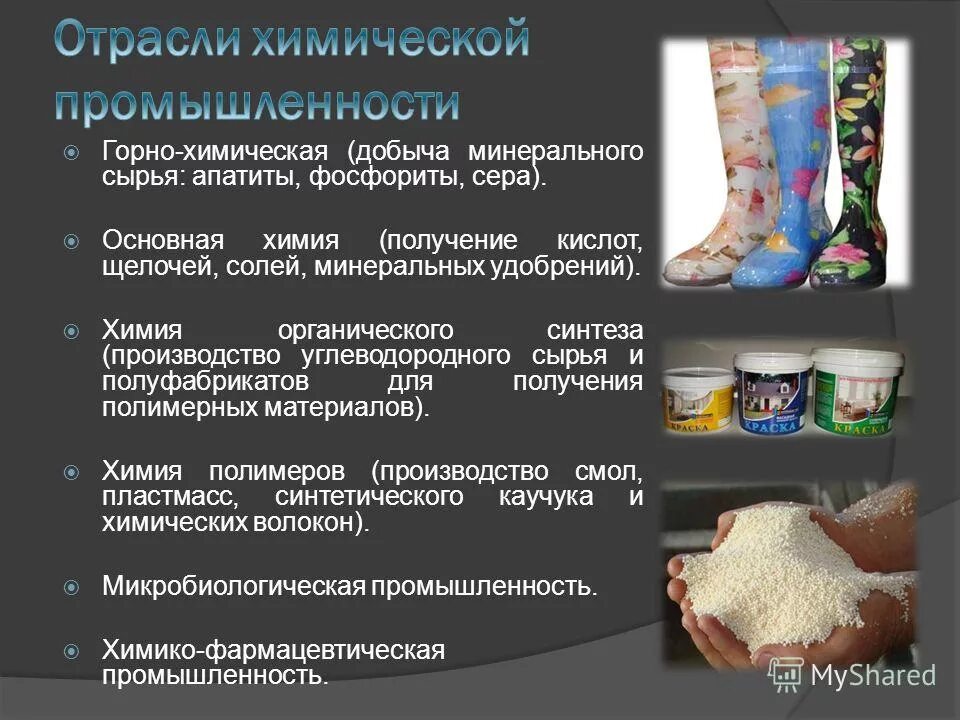 Отрасли химической промышленности

Горно-химическая (добыча минерального сырья: апатиты, фосфориты, сера).

Основная химия (получение кислот, щелочей, солей, минеральных удобрений).

Химия органического синтеза (производство углеводородного сырья и полуфабрикатов для получения полимерных материалов).

Химия полимеров (производство смол, пластмасс, синтетического каучука и химических волокон).

Микробиологическая промышленность.

Химико-фармацевтическая промышленность.

КРАСКА
КРАСКА
КРАСКА

MyShared